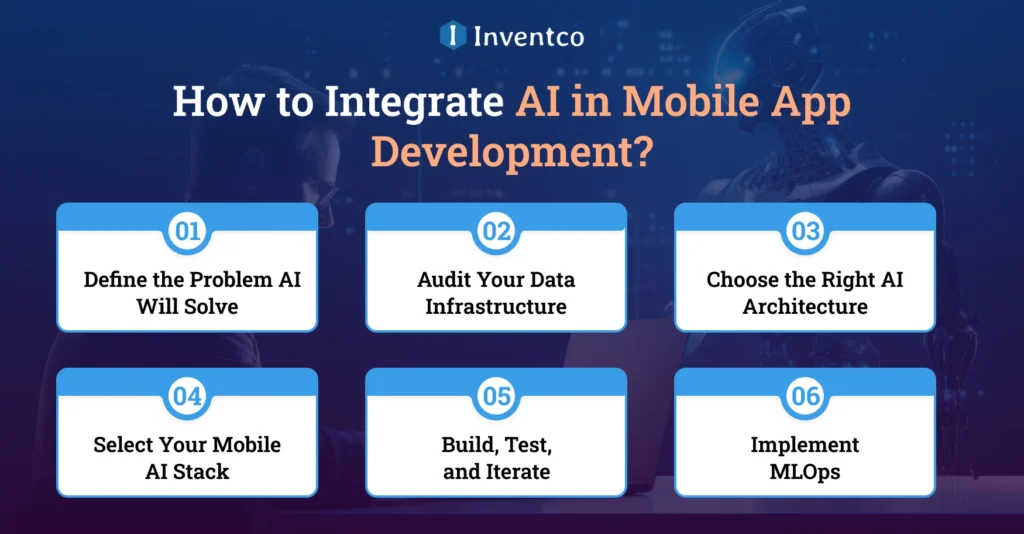 Inventco

How to Integrate AI in Mobile App Development?

01
Define the Problem AI Will Solve

02
Audit Your Data Infrastructure

03
Choose the Right AI Architecture

04
Select Your Mobile AI Stack

05
Build, Test, and Iterate

06
Implement MLOps